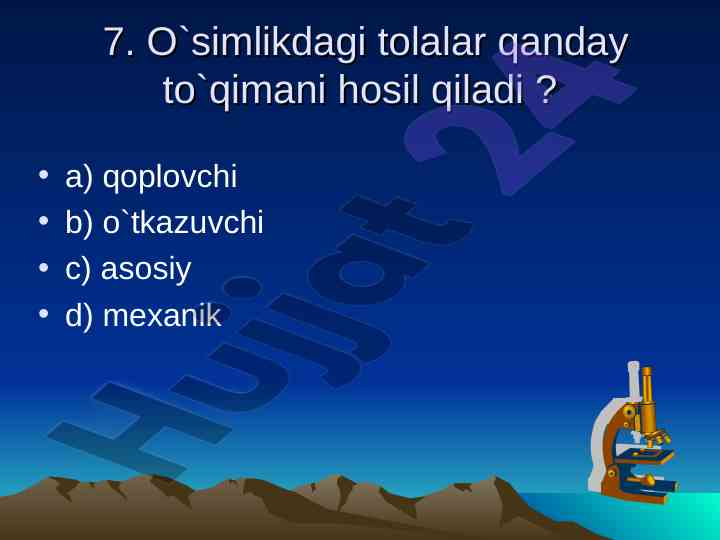 7. O`simlikdagi tolalar qanday to`qimani hosil qiladi ?

• a) qoplovchi
• b) o`tkazuvchi
• c) asosiy
• d) mexanik

Hujjat 24